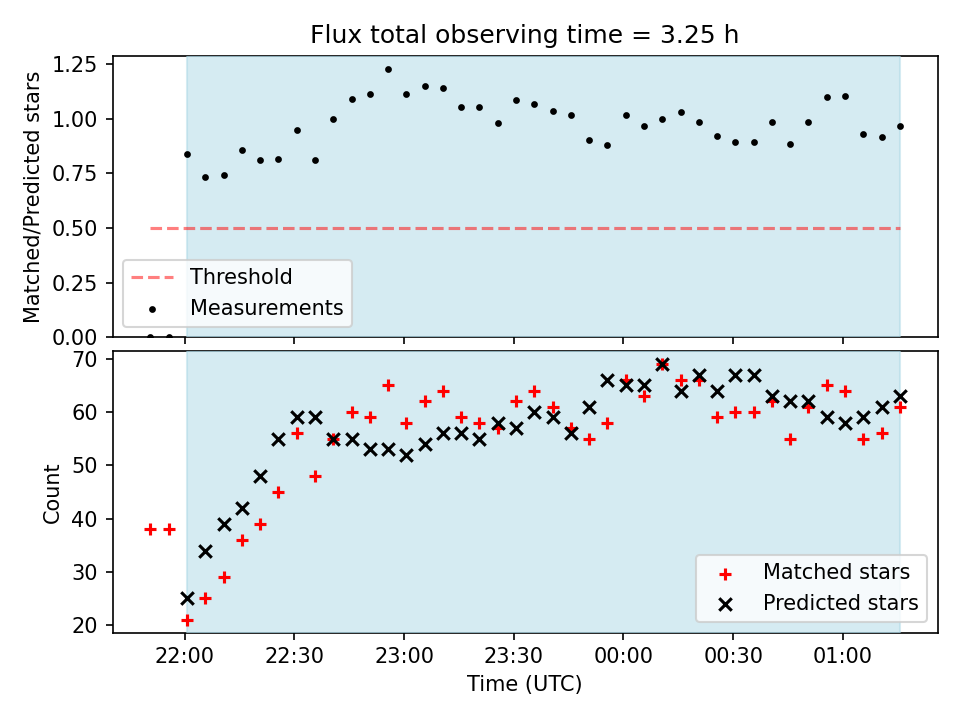 Flux total observing time = 3.25 h

Matched/Predicted stars

1.25
1.00
0.75
0.50
0.25
0.00

Threshold
Measurements

Count

70
60
50
40
30
20

Matched stars
Predicted stars

22:00
22:30
23:00
23:30
00:00
00:30
01:00

Time (UTC)